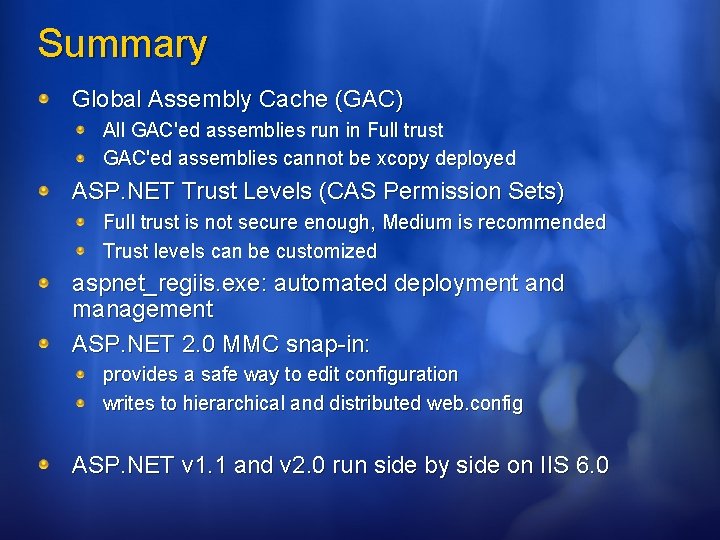 Summary

Global Assembly Cache (GAC)

All GAC'ed assemblies run in Full trust

GAC'ed assemblies cannot be xcopy deployed

ASP.NET Trust Levels (CAS Permission Sets)

Full trust is not secure enough, Medium is recommended

Trust levels can be customized

aspnet_regiis.exe: automated deployment and management

ASP.NET 2.0 MMC snap-in:

provides a safe way to edit configuration

writes to hierarchical and distributed web.config

ASP.NET v1.1 and v2.0 run side by side on IIS 6.0